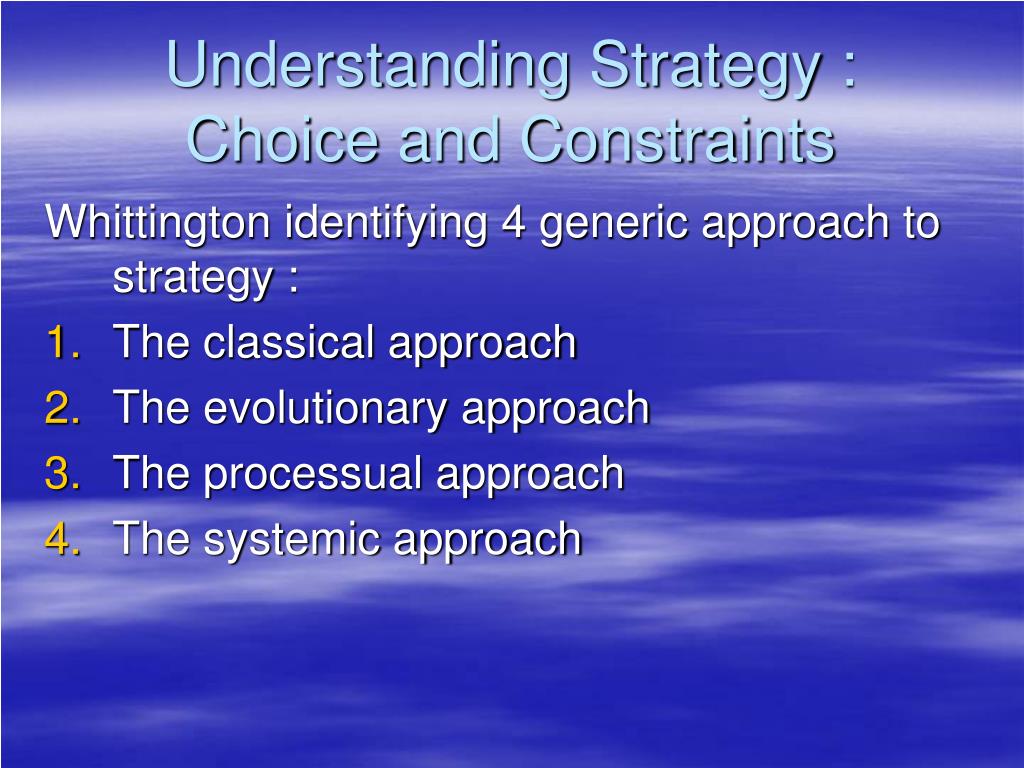 Understanding Strategy : Choice and Constraints

Whittington identifying 4 generic approach to strategy :

1. The classical approach
2. The evolutionary approach
3. The processual approach
4. The systemic approach